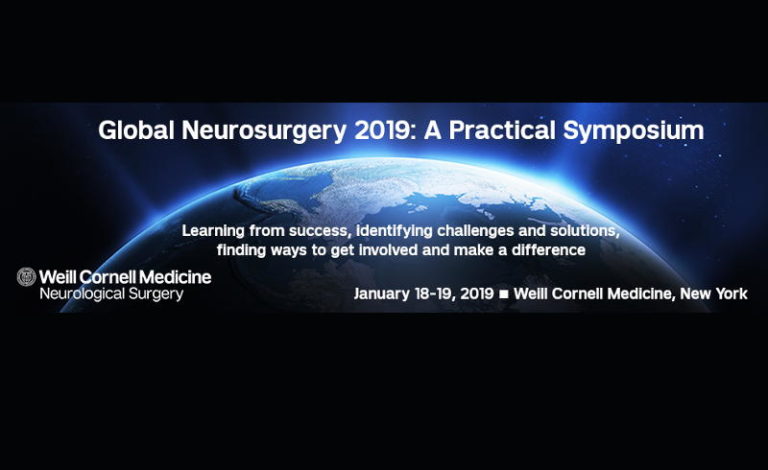 Global Neurosurgery 2019: A Practical Symposium

Learning from success, identifying challenges and solutions, finding ways to get involved and make a difference

Weill Cornell Medicine
Neurological Surgery

January 18-19, 2019 ■ Weill Cornell Medicine, New York